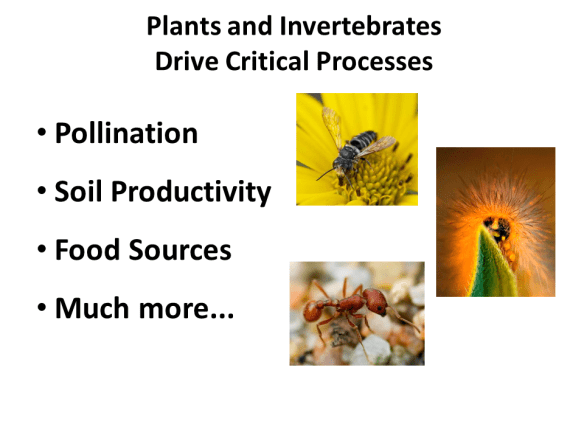 Plants and Invertebrates
Drive Critical Processes

• Pollination

• Soil Productivity

• Food Sources

• Much more...